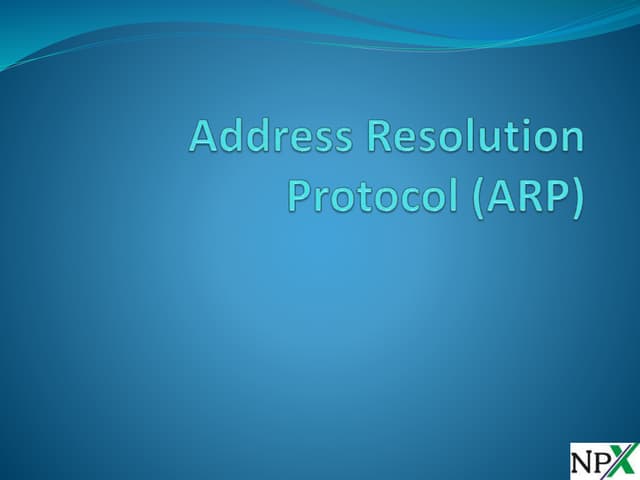 Address Resolution Protocol (ARP)

NPX